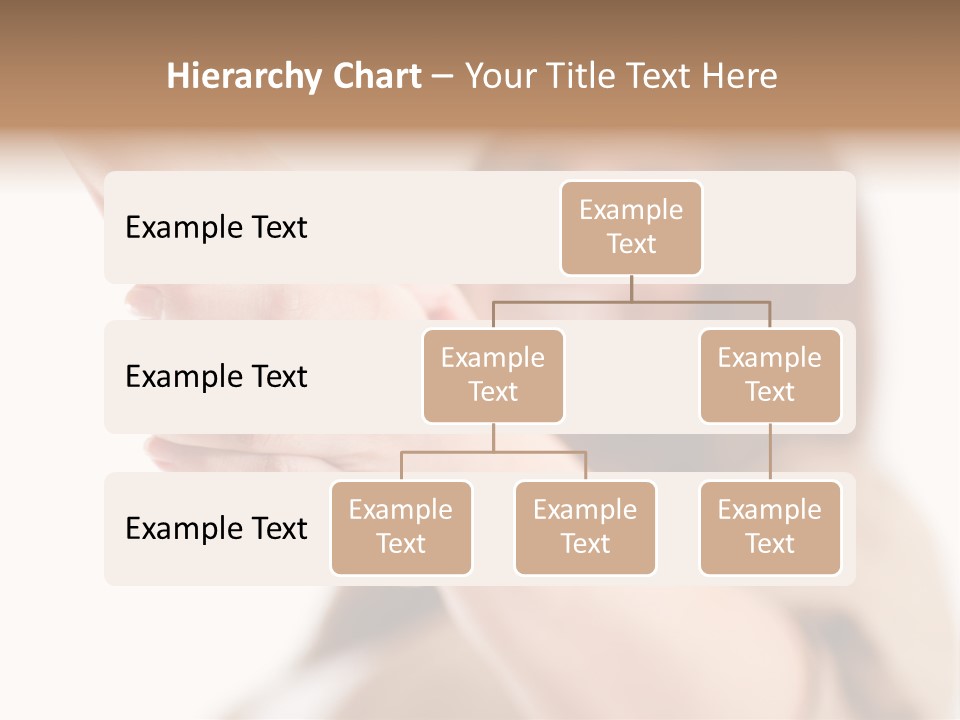 Hierarchy Chart – Your Title Text Here

Example Text

Example Text

Example Text

Example Text

Example Text

Example Text

Example Text

Example Text

Example Text